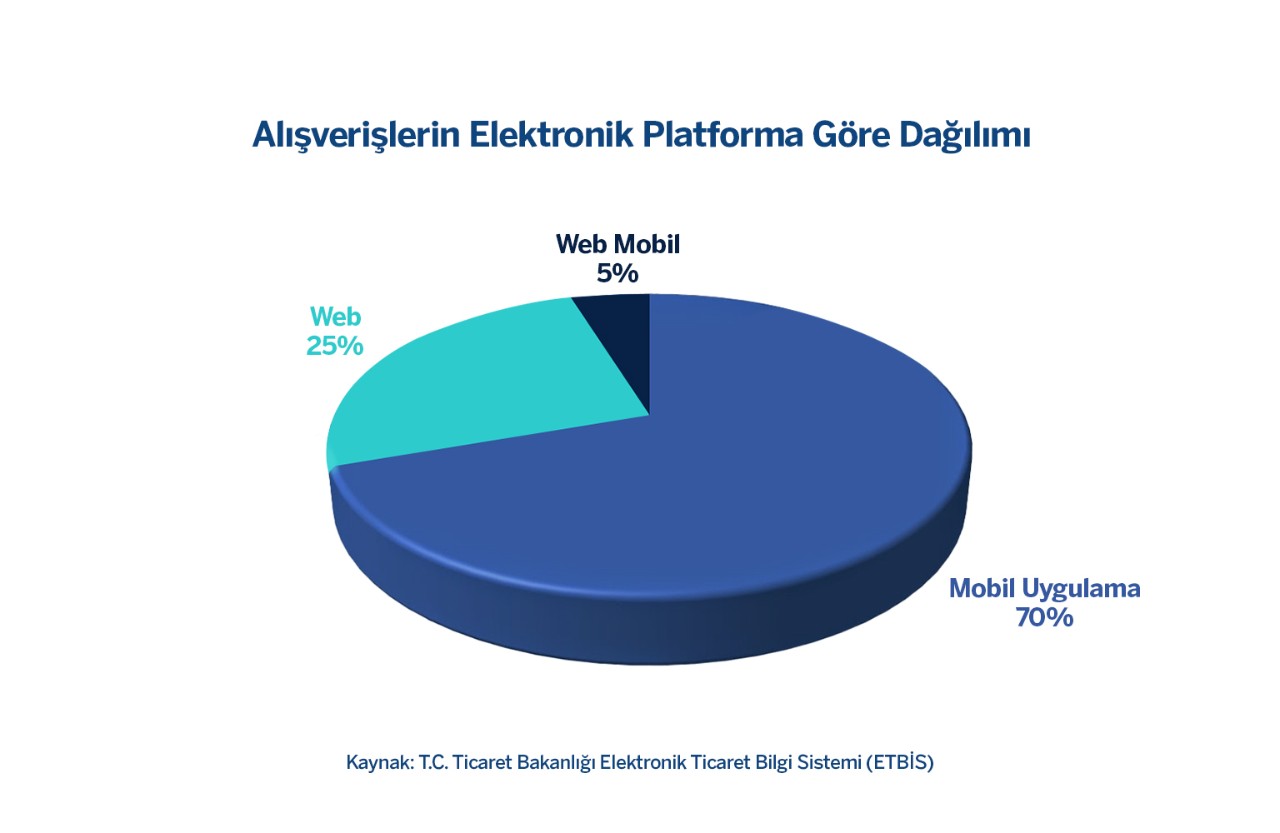 Alışverişlerin Elektronik Platforma Göre Dağılımı

Web Mobil
5%

Web
25%

Mobil Uygulama
70%

Kaynak: T.C. Ticaret Bakanlığı Elektronik Ticaret Bilgi Sistemi (ETBİS)